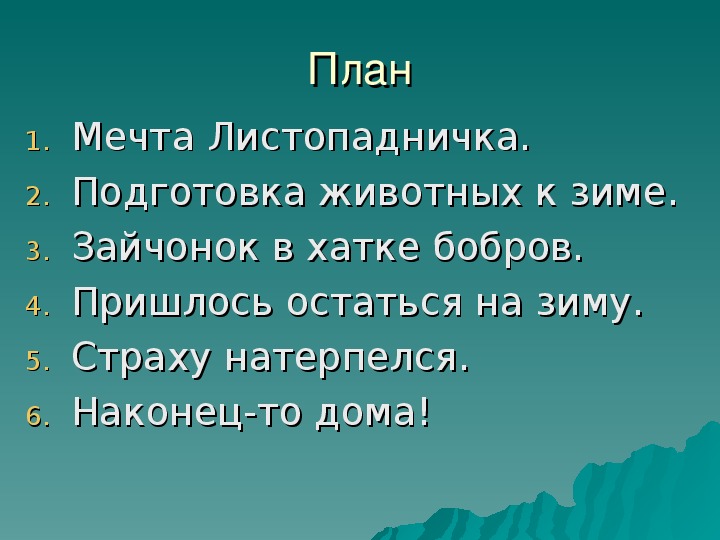 План

1. Мечта Листопадничка.
2. Подготовка животных к зиме.
3. Зайчонок в хатке бобров.
4. Пришлось остаться на зиму.
5. Страху натерпелся.
6. Наконец-то дома!